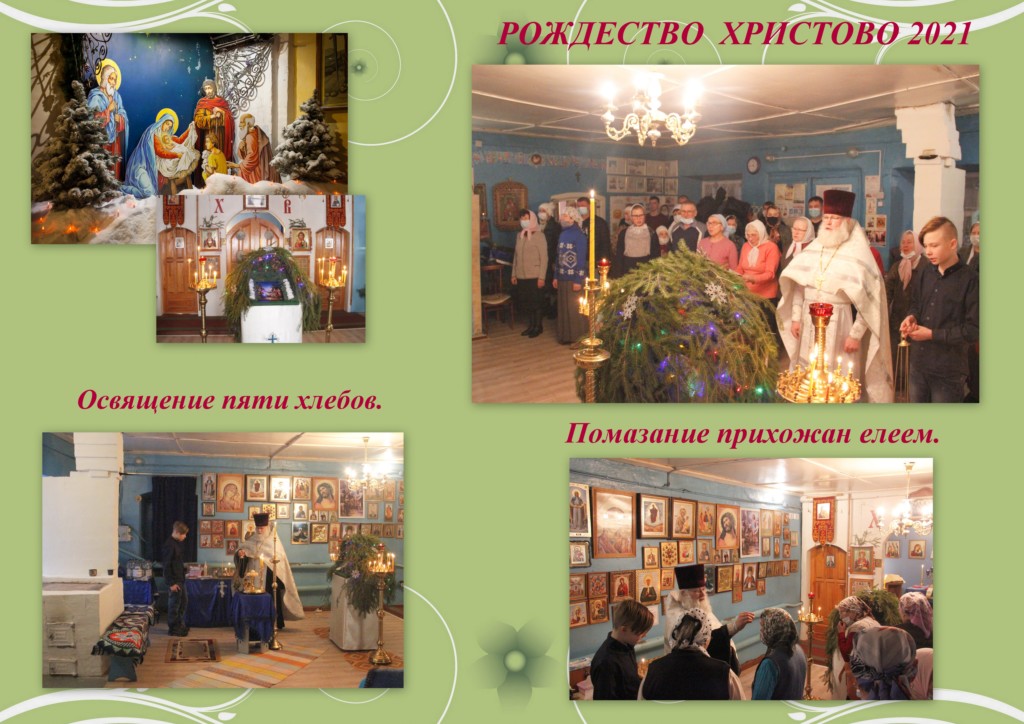 РОЖДЕСТВО ХРИСТОВО 2021

Х В

Освящение пяти хлебов.

Помазание прихожан елеем.